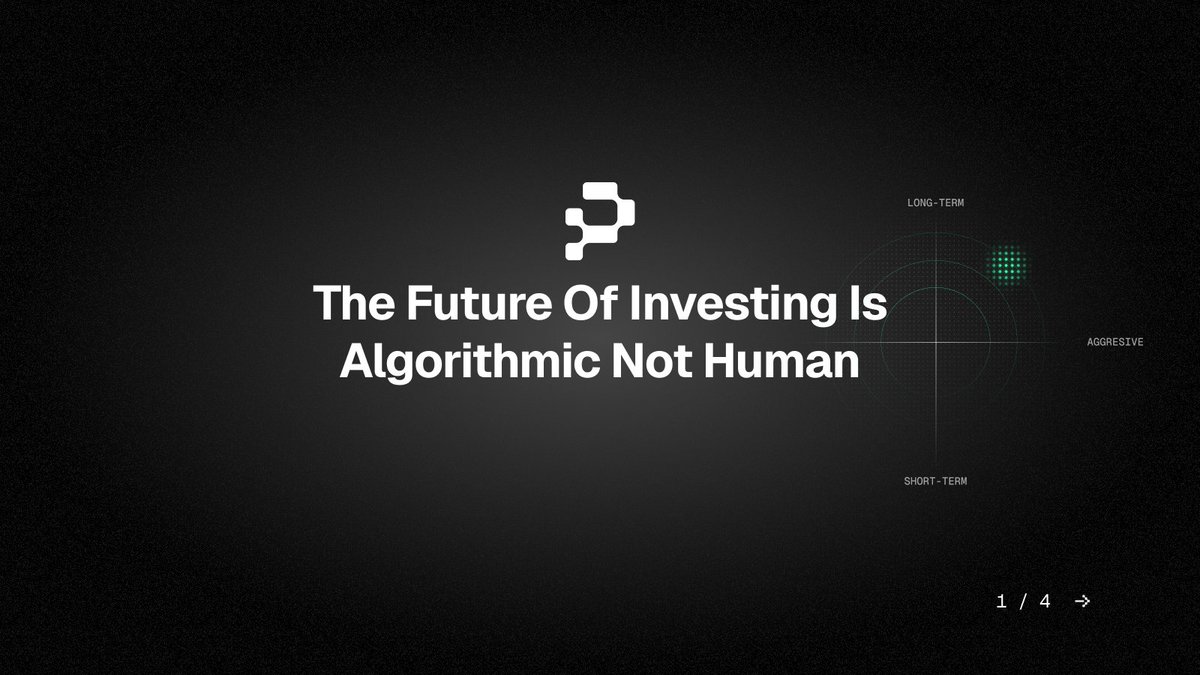 The Future Of Investing Is Algorithmic Not Human

LONG-TERM

AGGRESIVE

SHORT-TERM

1 / 4 →